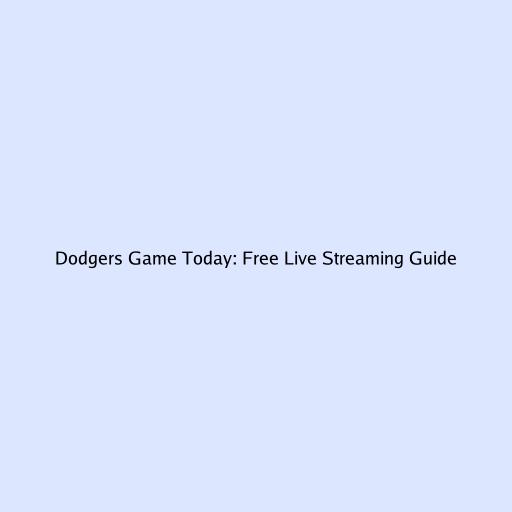 Dodgers Game Today: Free Live Streaming Guide